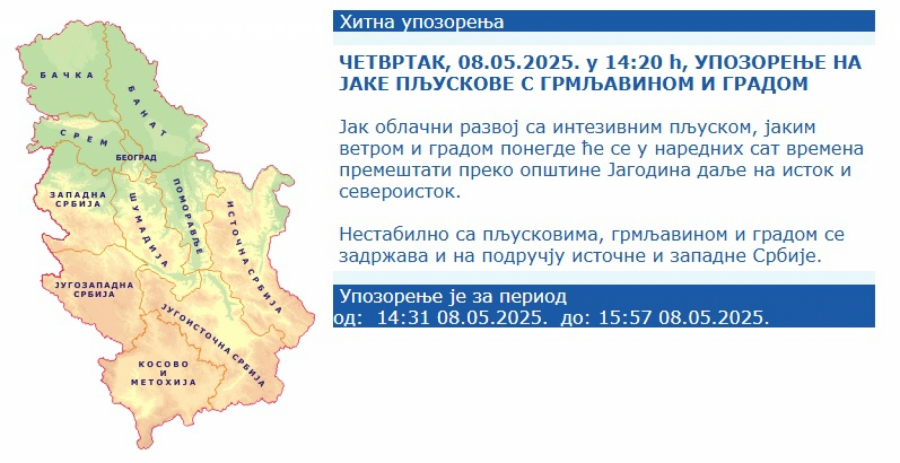 БАЧКА
БАНАТ
СРЕМ
БЕОГРАД
ЗАПАДНА СРБИЈА
ШУМАДИЈА
ПОМОРАВЉЕ
ИСТОЧНА СРБИЈА
ЈУГОЗАПАДНА СРБИЈА
ЈУГОИСТОЧНА СРБИЈА
КОСОВО И МЕТОХИЈА

Хитна упозорења

ЧЕТВРТАК, 08.05.2025. у 14:20 h, УПОЗОРЕЊЕ НА ЈАКЕ ПЉУСКОВЕ С ГРМЉАВИНОМ И ГРАДОМ

Јак облачни развој са интезивним пљуском, јаким ветром и градом понегде ће се у наредних сат времена премештати преко општине Јагодина даље на исток и североисток.

Нестабилно са пљусковима, грмљавином и градом се задржава и на подручју источне и западне Србије.

Упозорење је за период
од: 14:31 08.05.2025. до: 15:57 08.05.2025.